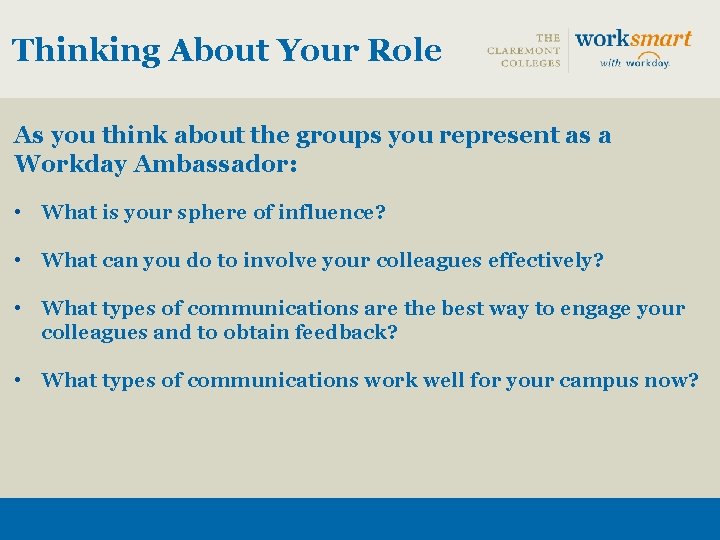 Thinking About Your Role

THE CLAREMONT COLLEGES

worksmart with workday.

As you think about the groups you represent as a Workday Ambassador:

• What is your sphere of influence?

• What can you do to involve your colleagues effectively?

• What types of communications are the best way to engage your colleagues and to obtain feedback?

• What types of communications work well for your campus now?